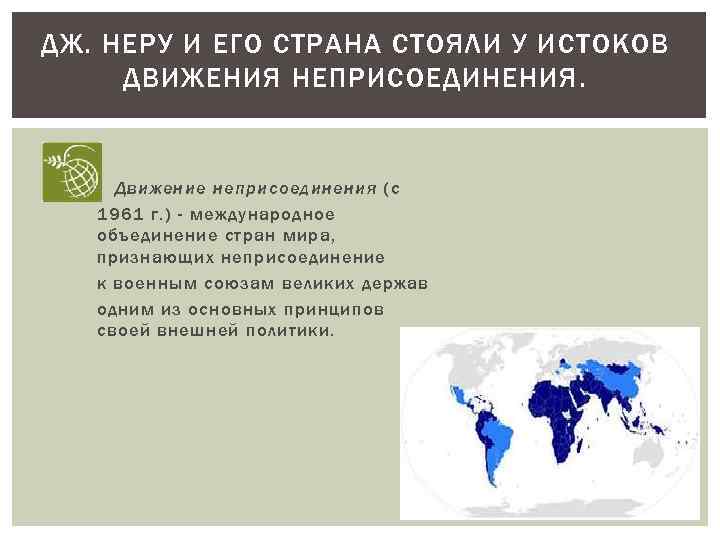 ДЖ. НЕРУ И ЕГО СТРАНА СТОЯЛИ У ИСТОКОВ ДВИЖЕНИЯ НЕПРИСОЕДИНЕНИЯ.

Движение неприсоединения (с 1961 г.) - международное объединение стран мира, признающих неприсоединение к военным союзам великих держав одним из основных принципов своей внешней политики.